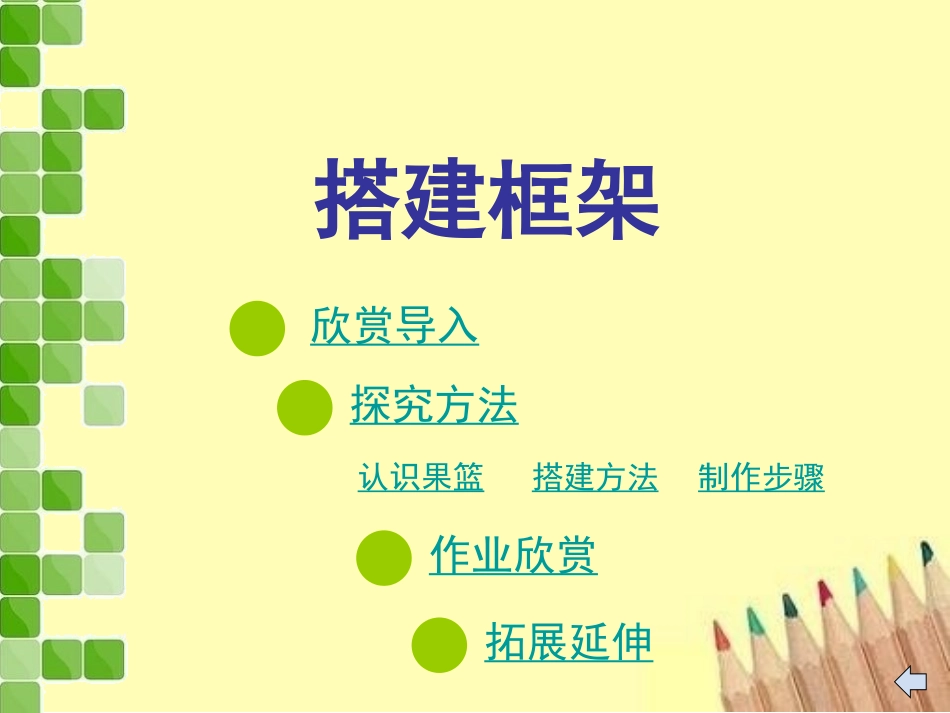 搭建框架

欣赏导入

探究方法

认识果篮　搭建方法　制作步骤

作业欣赏

拓展延伸